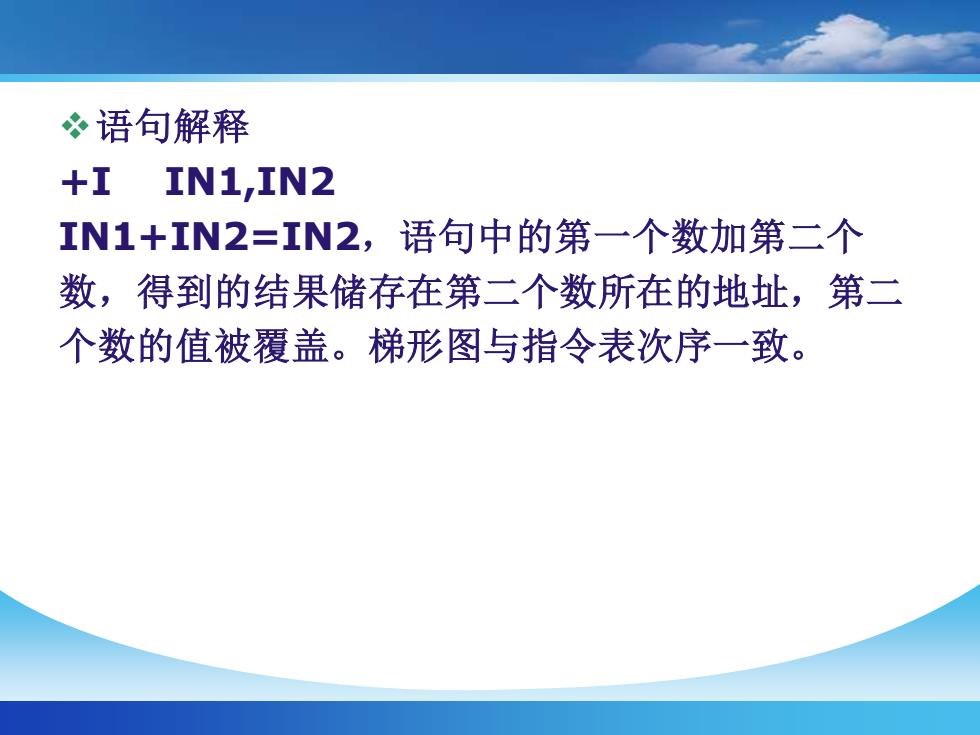 ❖语句解释

+I IN1,IN2

IN1+IN2=IN2，语句中的第一个数加第二个数，得到的结果储存在第二个数所在的地址，第二个数的值被覆盖。梯形图与指令表次序一致。